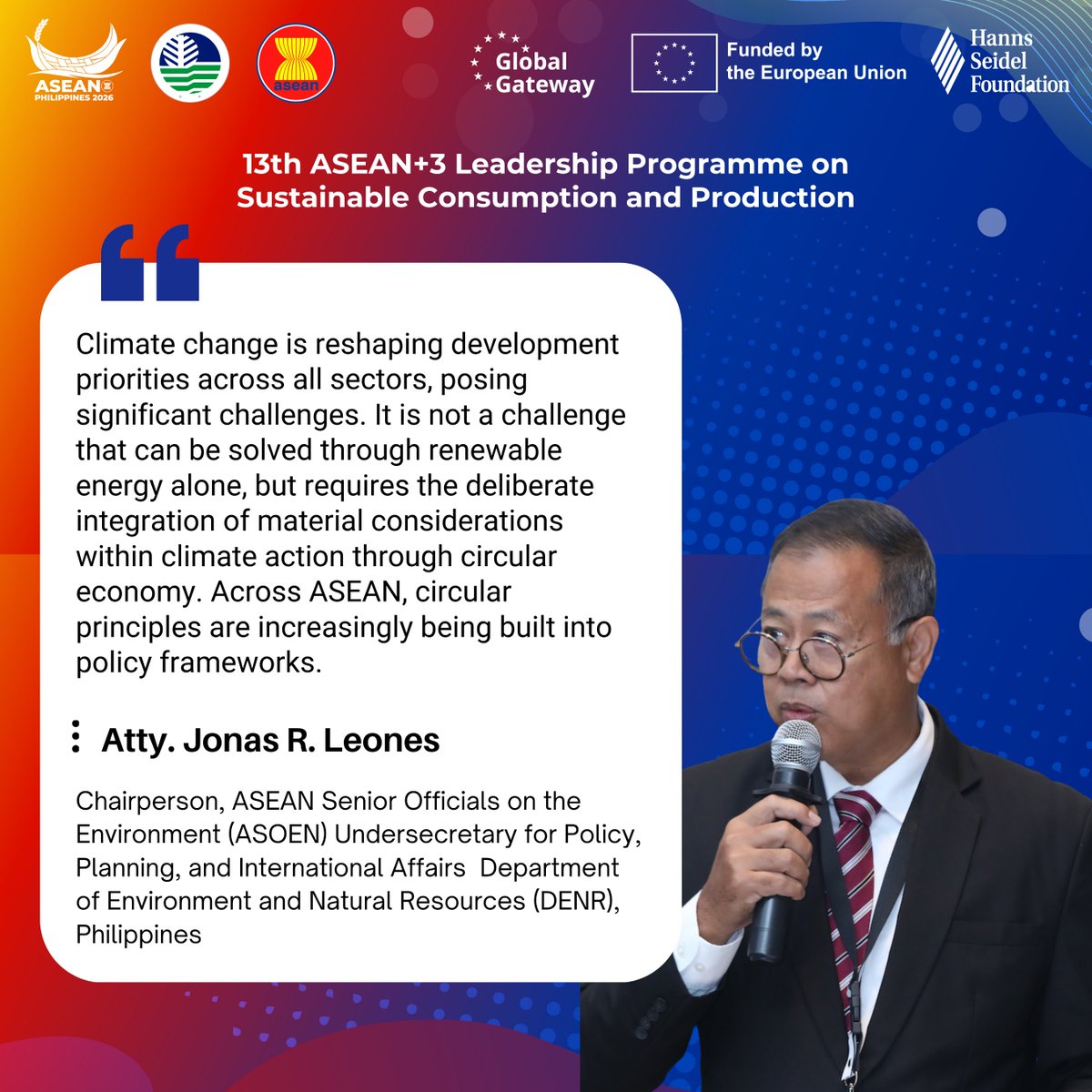 ASEAN PHILIPPINES 2026

asean

Global Gateway

Funded by the European Union

Hanns Seidel Foundation

13th ASEAN+3 Leadership Programme on Sustainable Consumption and Production

Climate change is reshaping development priorities across all sectors, posing significant challenges. It is not a challenge that can be solved through renewable energy alone, but requires the deliberate integration of material considerations within climate action through circular economy. Across ASEAN, circular principles are increasingly being built into policy frameworks.

Atty. Jonas R. Leones

Chairperson, ASEAN Senior Officials on the Environment (ASOEN) Undersecretary for Policy, Planning, and International Affairs Department of Environment and Natural Resources (DENR), Philippines